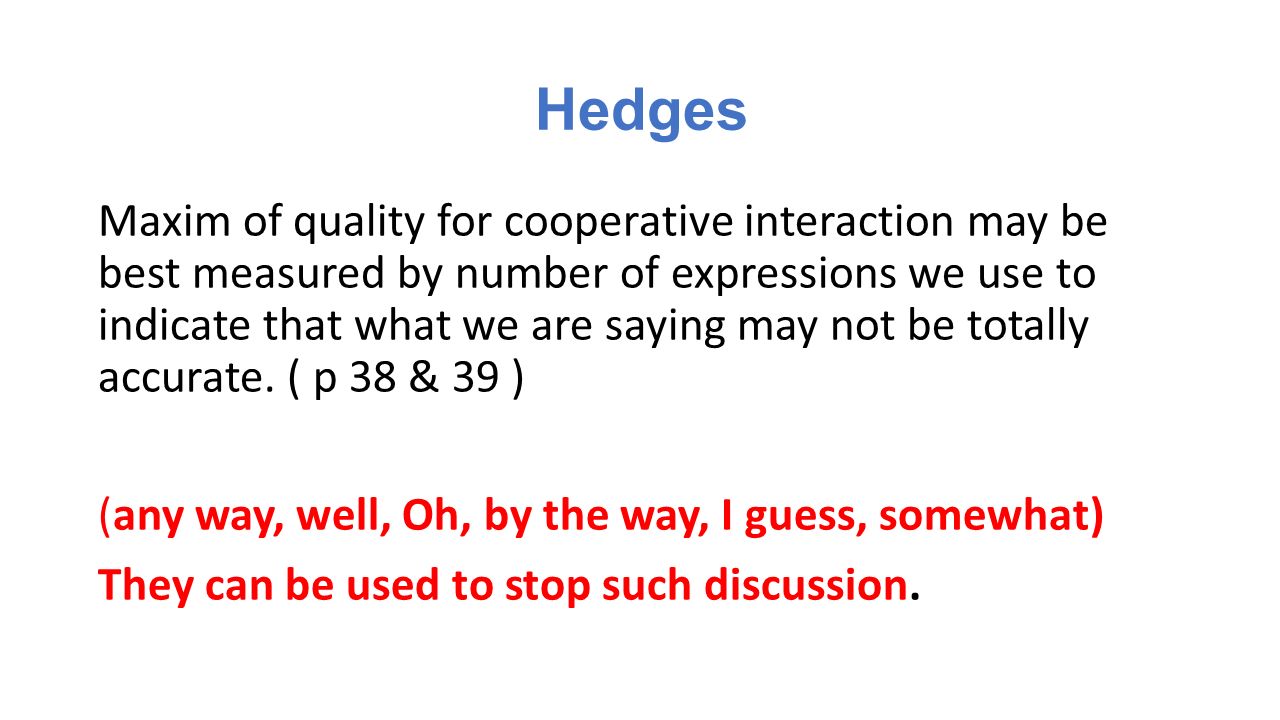 Hedges

Maxim of quality for cooperative interaction may be best measured by number of expressions we use to indicate that what we are saying may not be totally accurate. ( p 38 & 39 )

(any way, well, Oh, by the way, I guess, somewhat)

They can be used to stop such discussion.